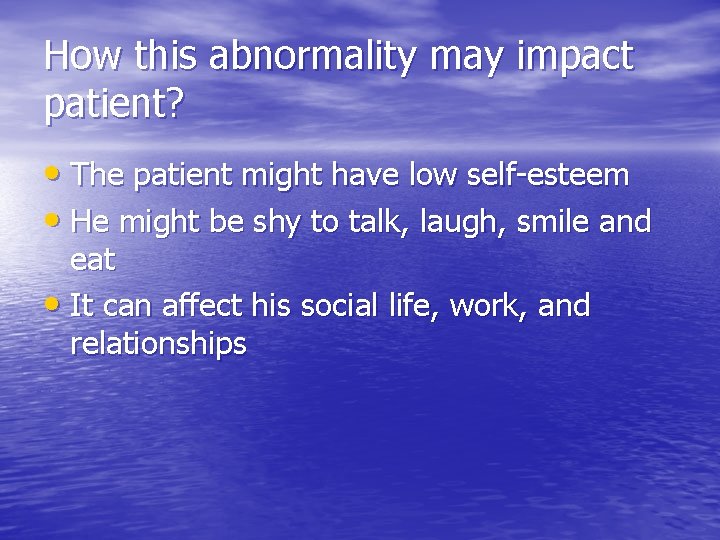 How this abnormality may impact patient?

• The patient might have low self-esteem
• He might be shy to talk, laugh, smile and eat
• It can affect his social life, work, and relationships